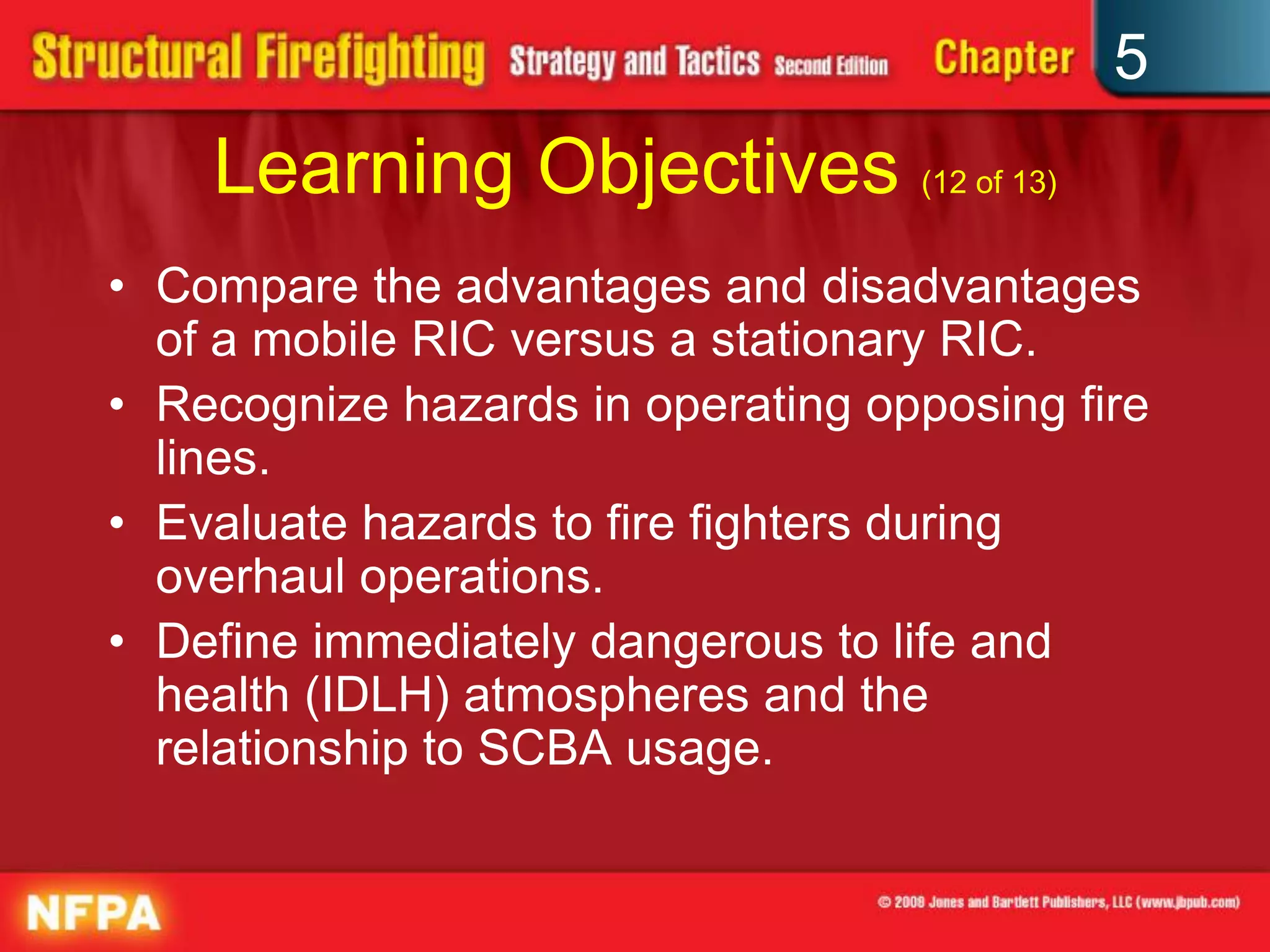 Structural Firefighting Strategy and Tactics Second Edition Chapter 5

Learning Objectives (12 of 13)

• Compare the advantages and disadvantages of a mobile RIC versus a stationary RIC.
• Recognize hazards in operating opposing fire lines.
• Evaluate hazards to fire fighters during overhaul operations.
• Define immediately dangerous to life and health (IDLH) atmospheres and the relationship to SCBA usage.

NFPA

© 2008 Jones and Bartlett Publishers, LLC (www.jbpub.com)